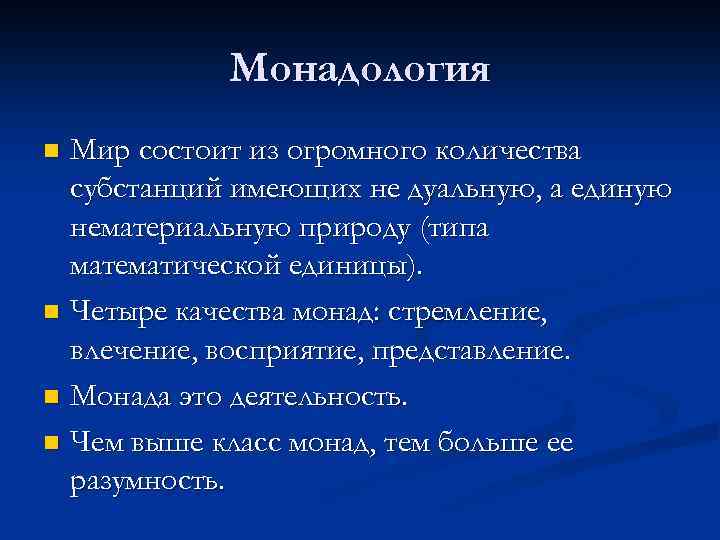 Монадология

Мир состоит из огромного количества субстанций имеющих не дуальную, а единую нематериальную природу (типа математической единицы).

Четыре качества монад: стремление, влечение, восприятие, представление.

Монада это деятельность.

Чем выше класс монад, тем больше ее разумность.